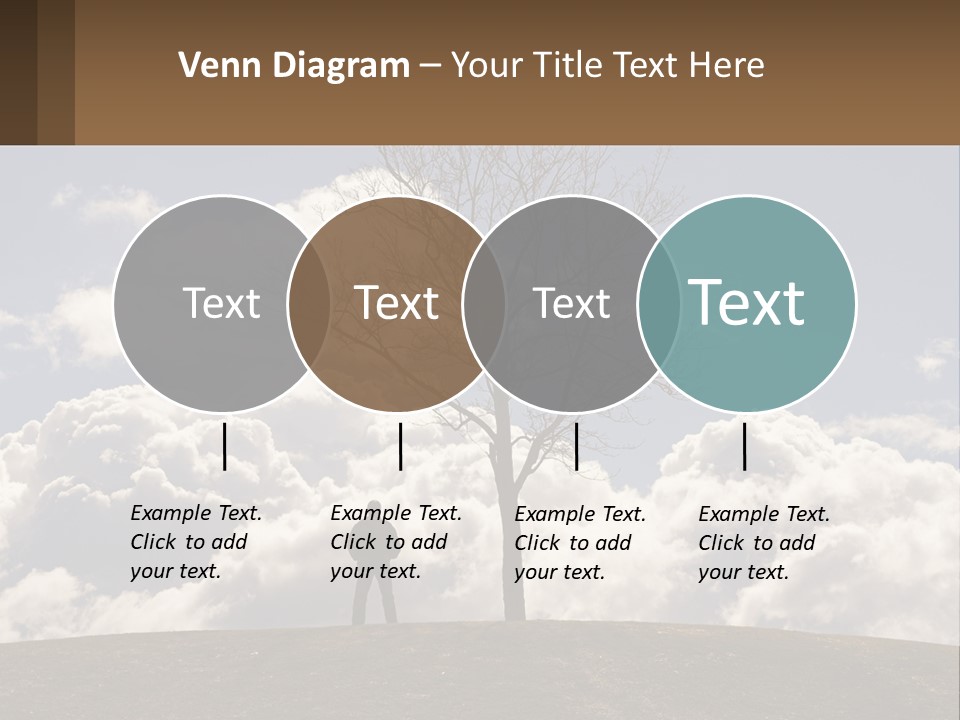 Venn Diagram – Your Title Text Here

Text

Text

Text

Text

Example Text. Click to add your text.

Example Text. Click to add your text.

Example Text. Click to add your text.

Example Text. Click to add your text.